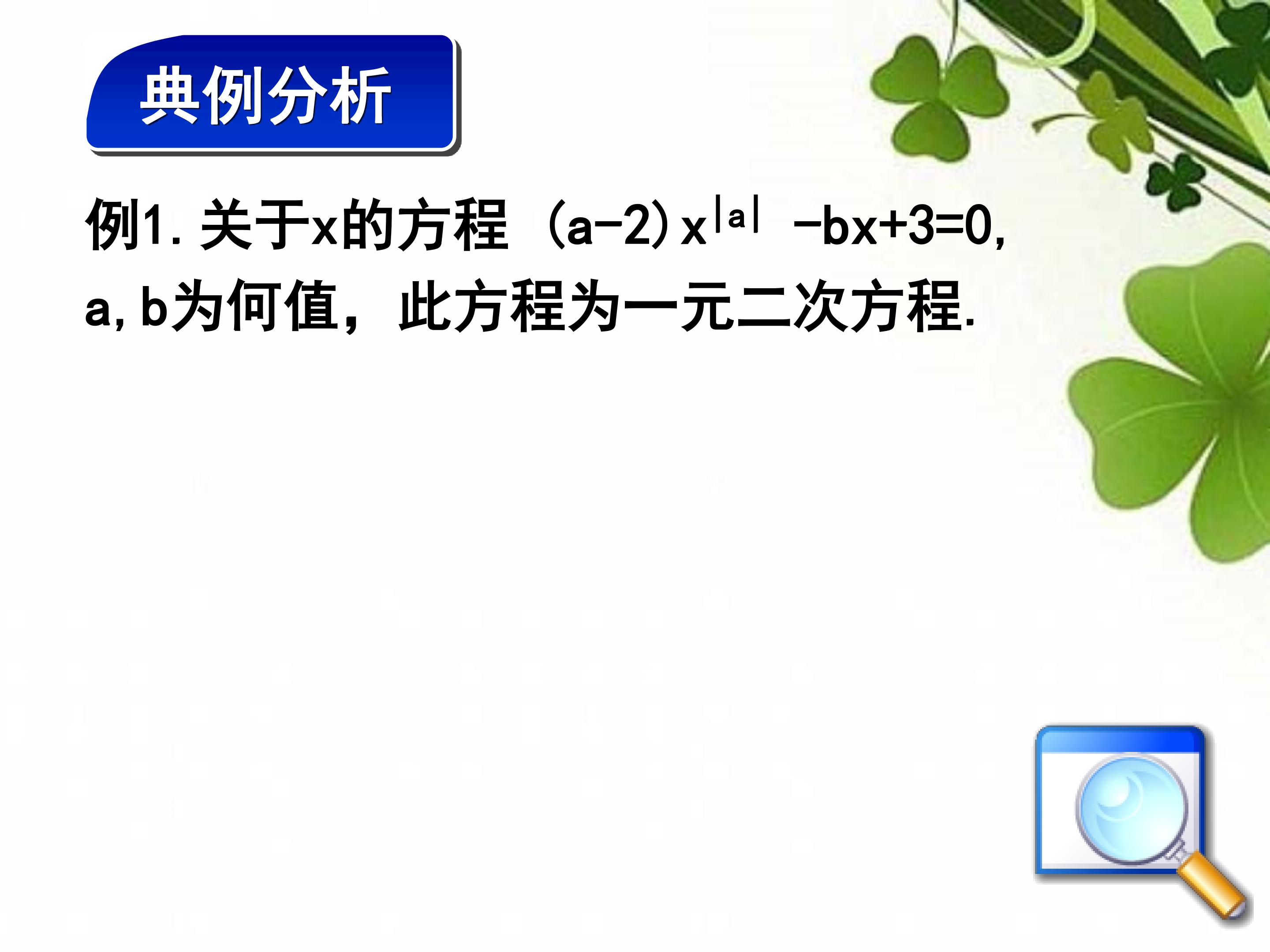 典例分析

例1. 关于x的方程 $(a-2)x^{|a|}-bx+3=0$, a, b为何值，此方程为一元二次方程.